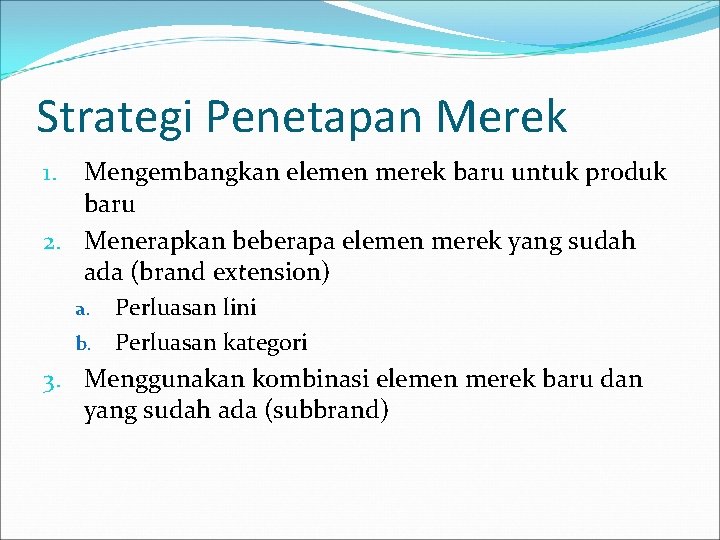 Strategi Penetapan Merek

1. Mengembangkan elemen merek baru untuk produk baru
2. Menerapkan beberapa elemen merek yang sudah ada (brand extension)
   a. Perluasan lini
   b. Perluasan kategori
3. Menggunakan kombinasi elemen merek baru dan yang sudah ada (subbrand)